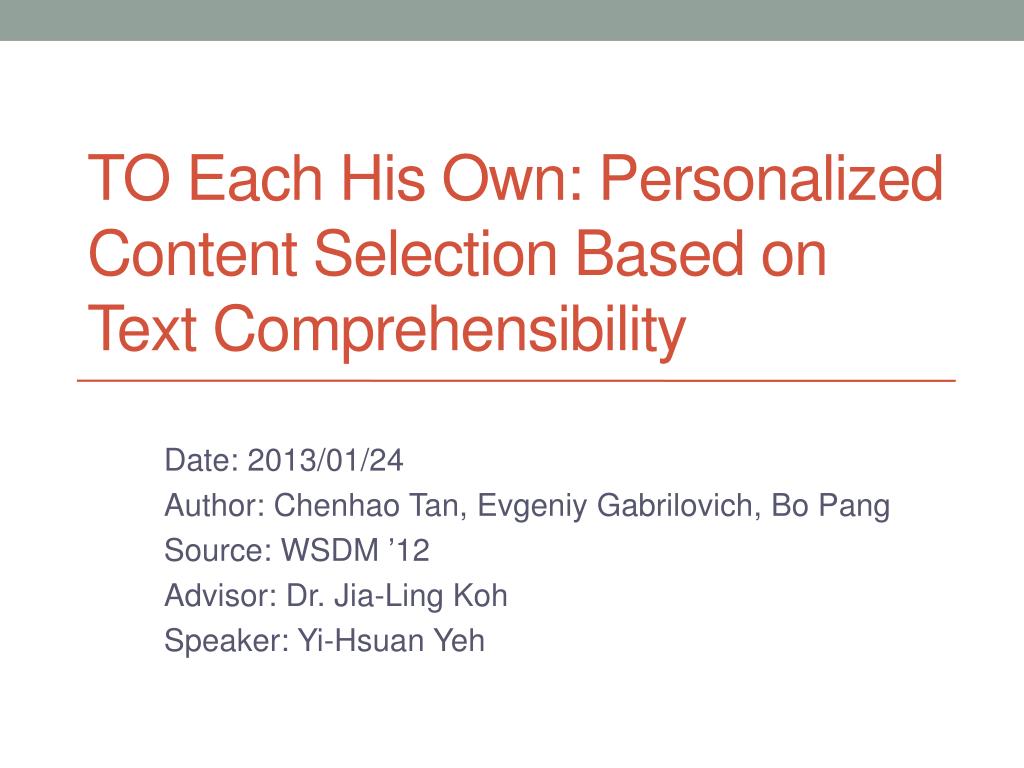 TO Each His Own: Personalized Content Selection Based on Text Comprehensibility

Date: 2013/01/24
Author: Chenhao Tan, Evgeniy Gabrilovich, Bo Pang
Source: WSDM ’12
Advisor: Dr. Jia-Ling Koh
Speaker: Yi-Hsuan Yeh